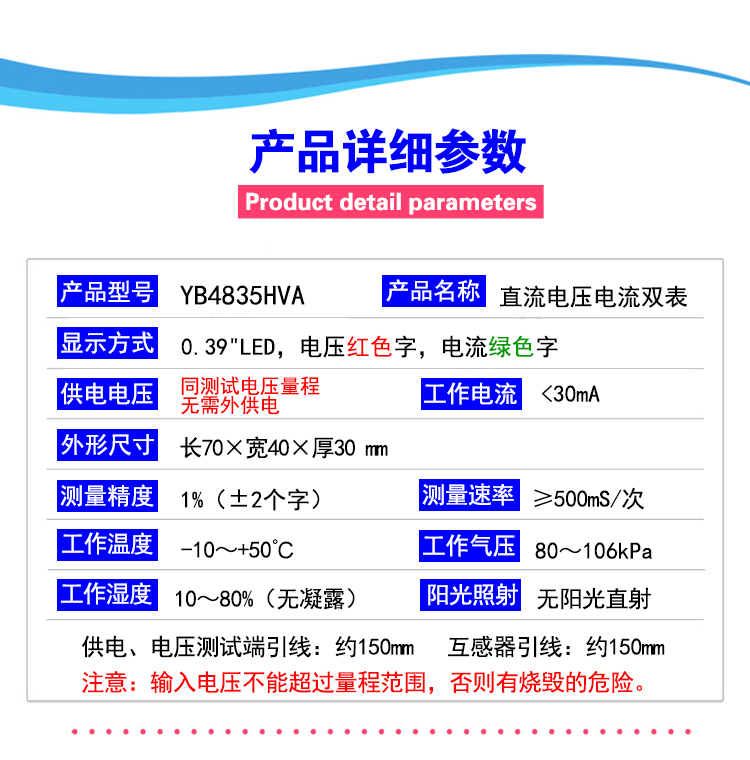 产品详细参数
Product detail parameters

| 产品型号 | YB4835HVA | 产品名称 | 直流电压电流双表 |
|---|---|---|---|
| 显示方式 | 0.39"LED，电压红色字，电流绿色字 | | |
| 供电电压 | 同测试电压量程 无需外供电 | 工作电流 | <30mA |
| 外形尺寸 | 长70×宽40×厚30 ㎜ | | |
| 测量精度 | 1%（±2个字） | 测量速率 | ≥500mS/次 |
| 工作温度 | -10～+50°C | 工作气压 | 80～106kPa |
| 工作湿度 | 10～80%（无凝露） | 阳光照射 | 无阳光直射 |

供电、电压测试端引线：约150㎜　互感器引线：约150㎜
注意：输入电压不能超过量程范围，否则有烧毁的危险。